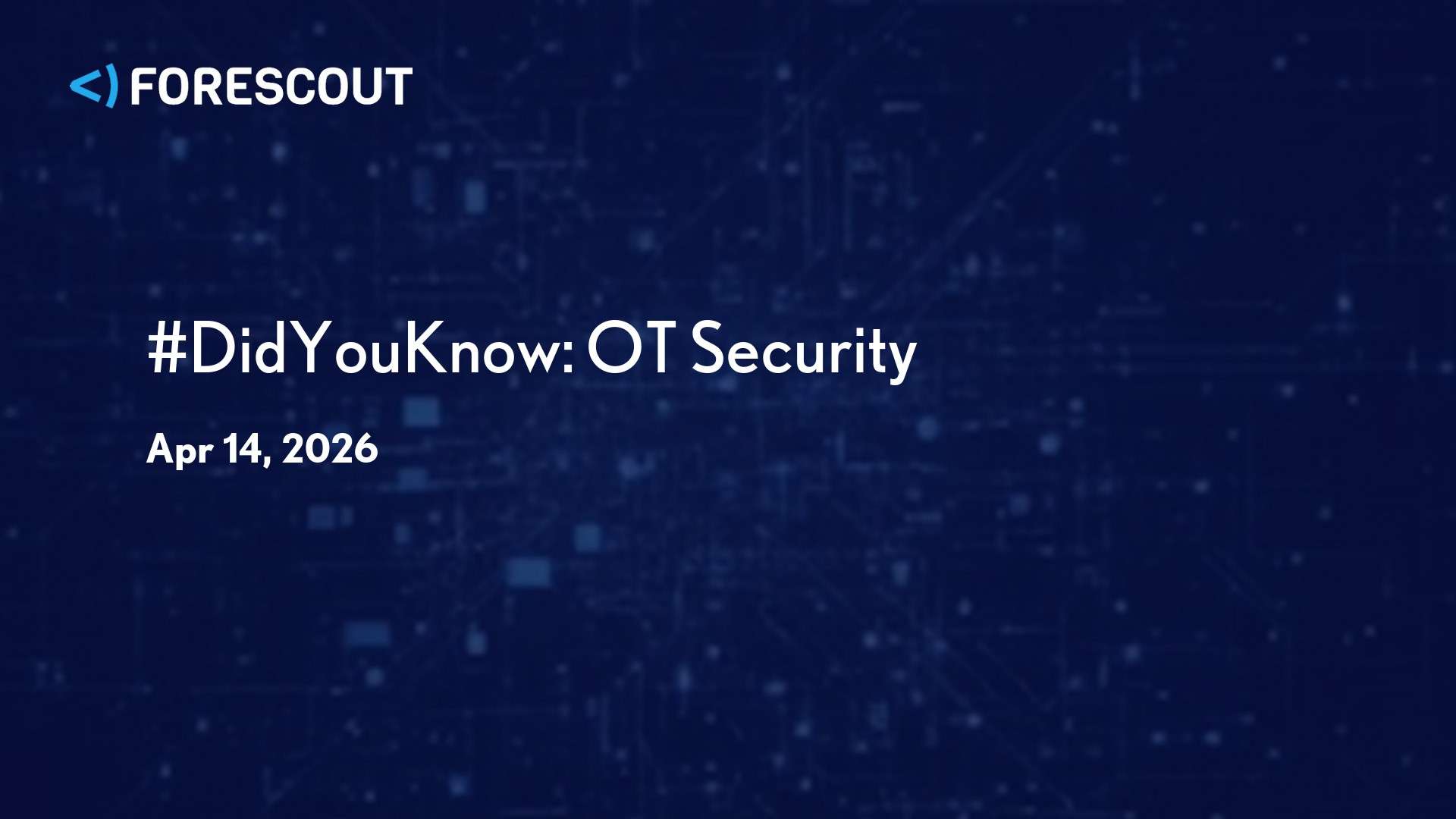 <) FORESCOUT

#DidYouKnow: OT Security

Apr 14, 2026